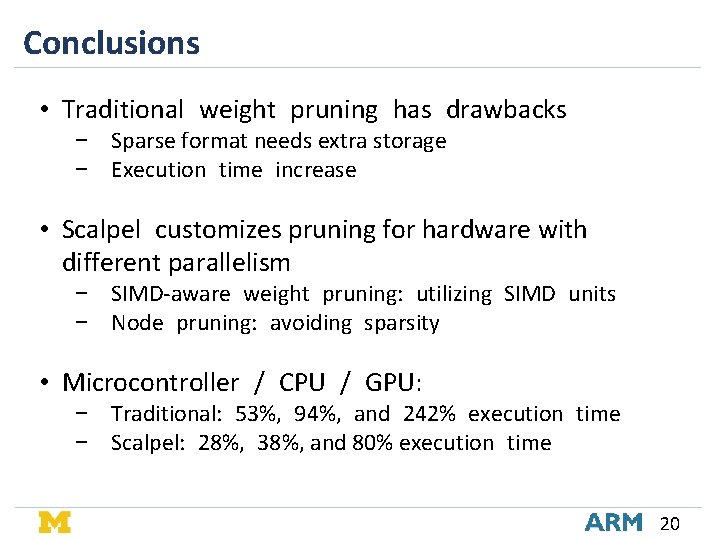 Conclusions

• Traditional weight pruning has drawbacks
- Sparse format needs extra storage
- Execution time increase

• Scalpel customizes pruning for hardware with different parallelism
- SIMD-aware weight pruning: utilizing SIMD units
- Node pruning: avoiding sparsity

• Microcontroller / CPU / GPU:
- Traditional: 53%, 94%, and 242% execution time
- Scalpel: 28%, 38%, and 80% execution time

M

ARM 20